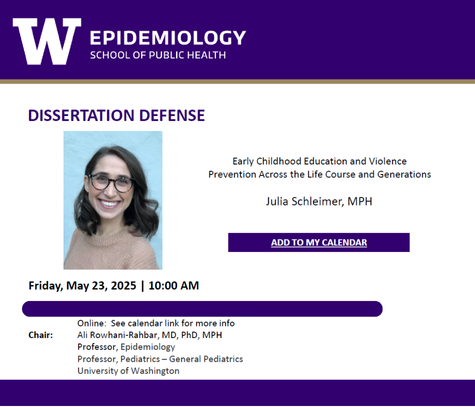 W EPIDEMIOLOGY
SCHOOL OF PUBLIC HEALTH

DISSERTATION DEFENSE

Early Childhood Education and Violence Prevention Across the Life Course and Generations

Julia Schleimer, MPH

ADD TO MY CALENDAR

Friday, May 23, 2025 | 10:00 AM

Online: See calendar link for more info

Chair: Ali Rowhani-Rahbar, MD, PhD, MPH
Professor, Epidemiology
Professor, Pediatrics – General Pediatrics
University of Washington